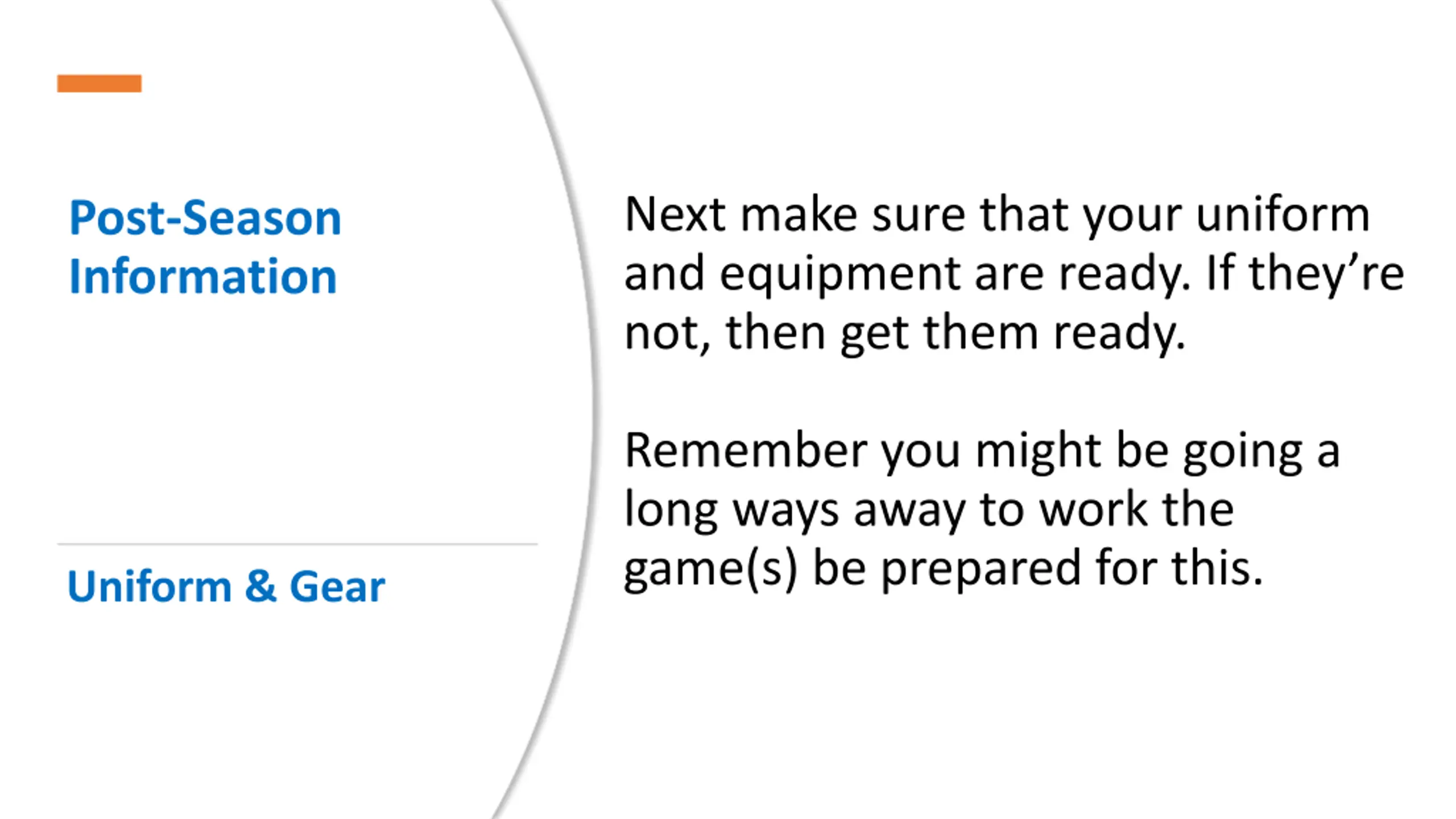 Post-Season Information

Uniform & Gear

Next make sure that your uniform and equipment are ready. If they’re not, then get them ready.

Remember you might be going a long ways away to work the game(s) be prepared for this.